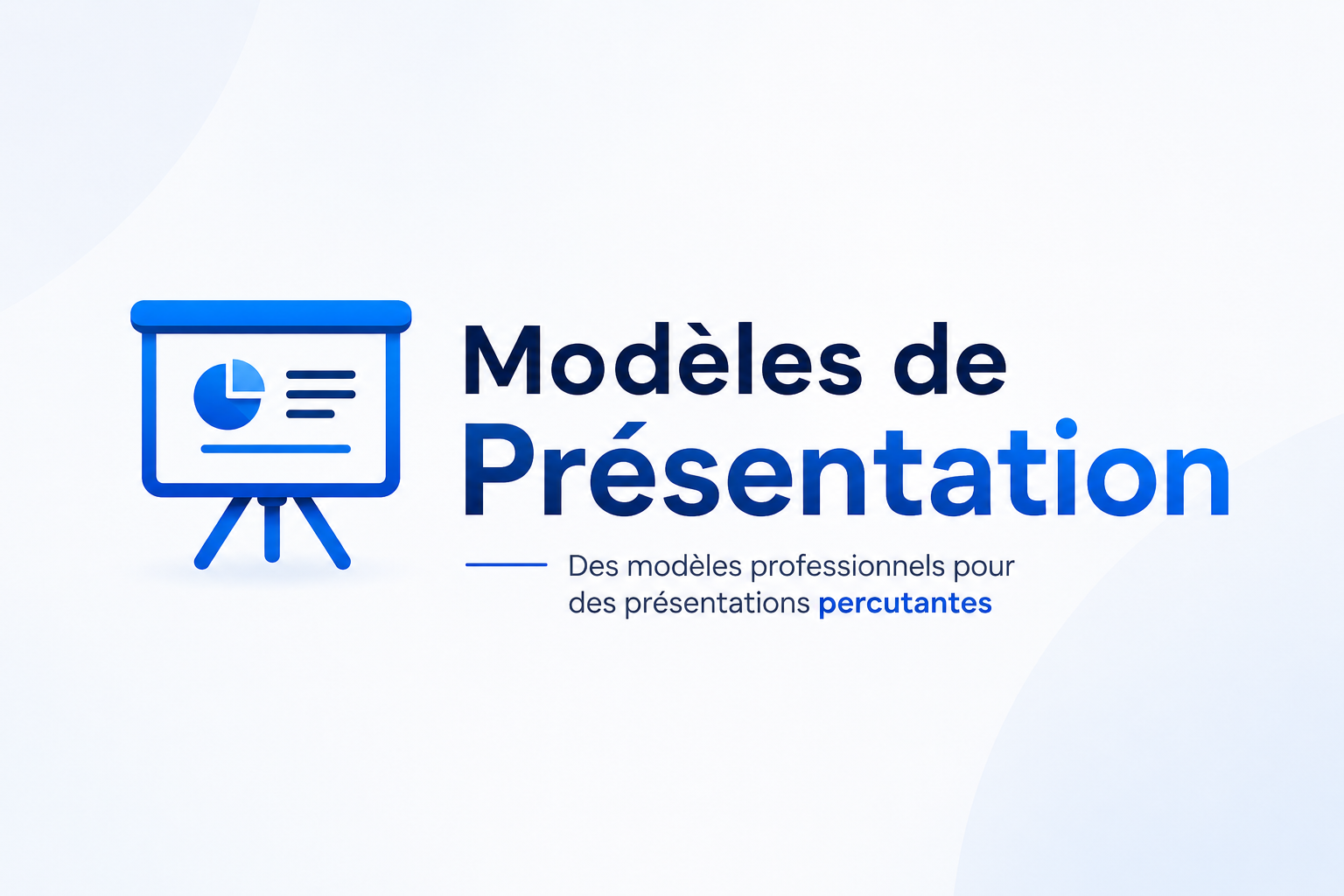 Modèles de Présentation

Des modèles professionnels pour des présentations percutantes